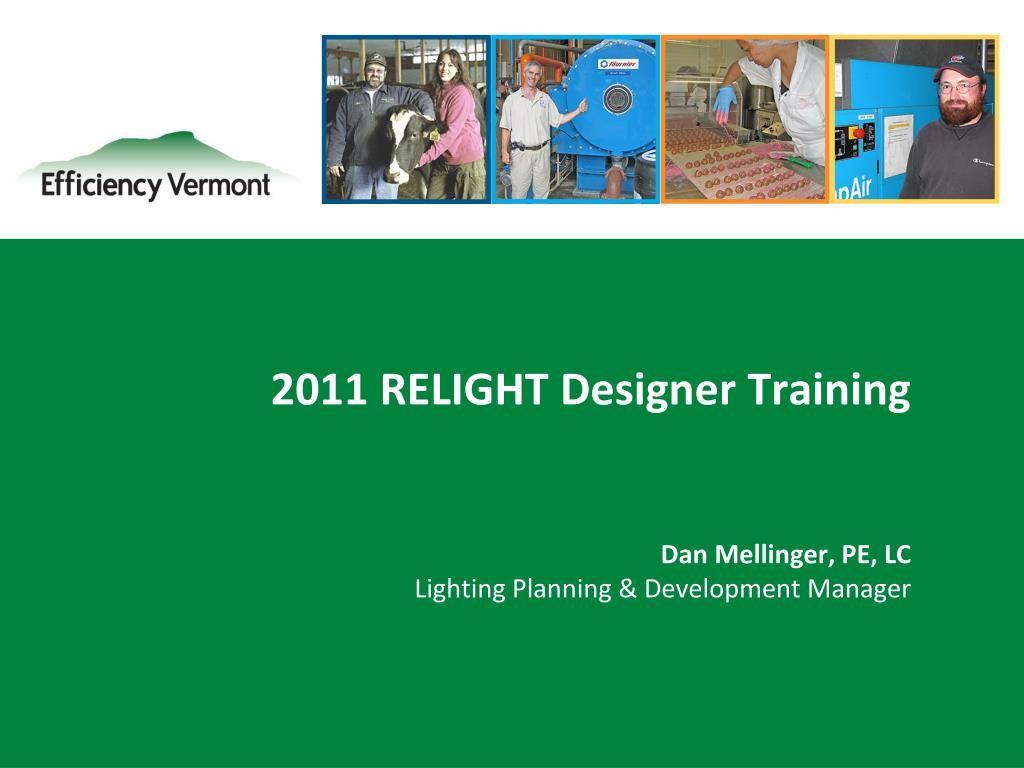 Efficiency Vermont

2011 RELIGHT Designer Training

Dan Mellinger, PE, LC
Lighting Planning & Development Manager